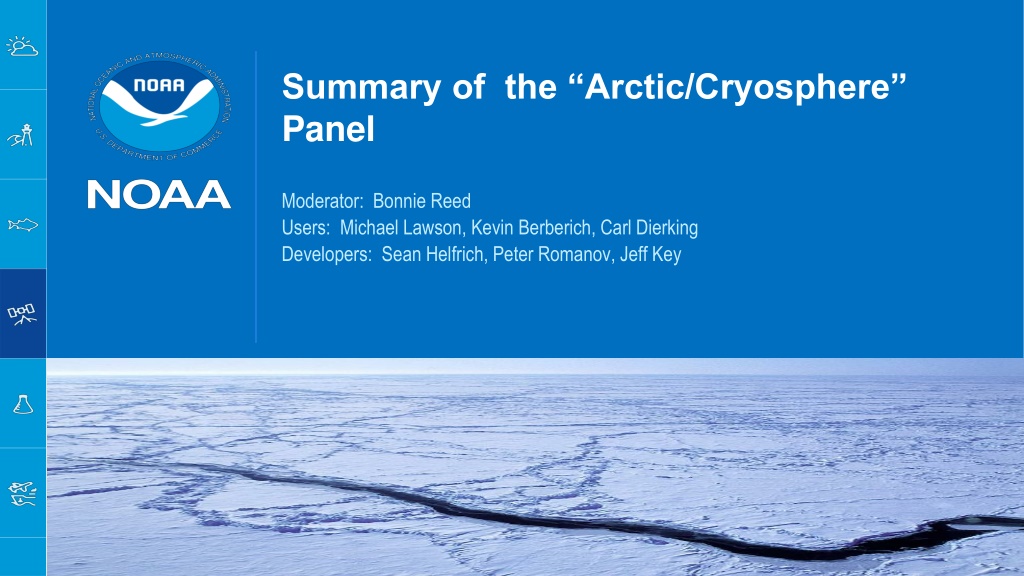 NATIONAL OCEANIC AND ATMOSPHERIC ADMINISTRATION
NOAA
U.S. DEPARTMENT OF COMMERCE

NOAA

Summary of the “Arctic/Cryosphere” Panel

Moderator: Bonnie Reed
Users: Michael Lawson, Kevin Berberich, Carl Dierking
Developers: Sean Helfrich, Peter Romanov, Jeff Key